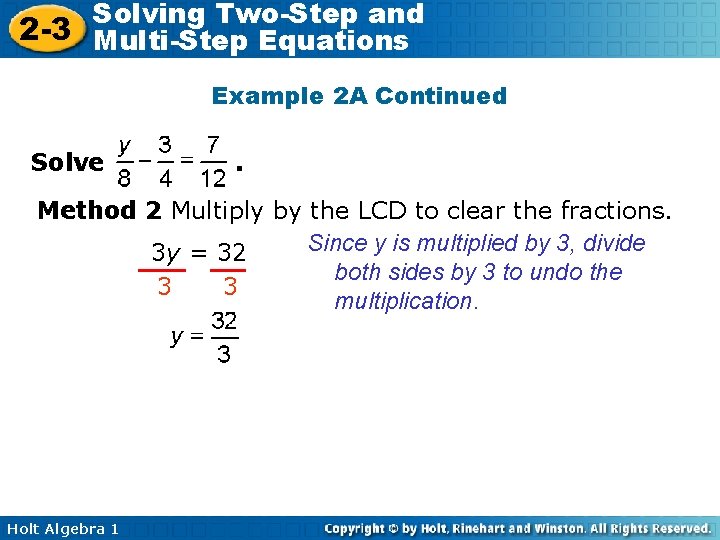 2-3 Solving Two-Step and Multi-Step Equations

Example 2A Continued

Solve $\frac{y}{8} - \frac{3}{4} = \frac{7}{12}$.

Method 2 Multiply by the LCD to clear the fractions.

$\frac{3y}{3} = \frac{32}{3}$

Since y is multiplied by 3, divide both sides by 3 to undo the multiplication.

$y = \frac{32}{3}$

Holt Algebra 1

Copyright © by Holt, Rinehart and Winston. All Rights Reserved.